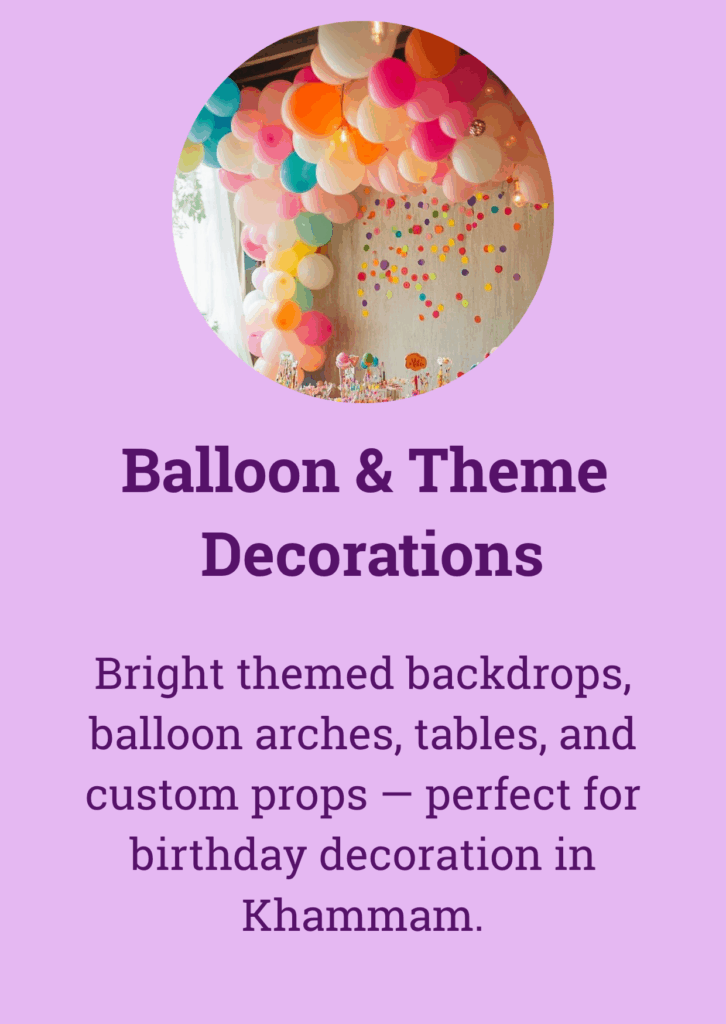 Balloon & Theme Decorations

Bright themed backdrops, balloon arches, tables, and custom props — perfect for birthday decoration in Khammam.